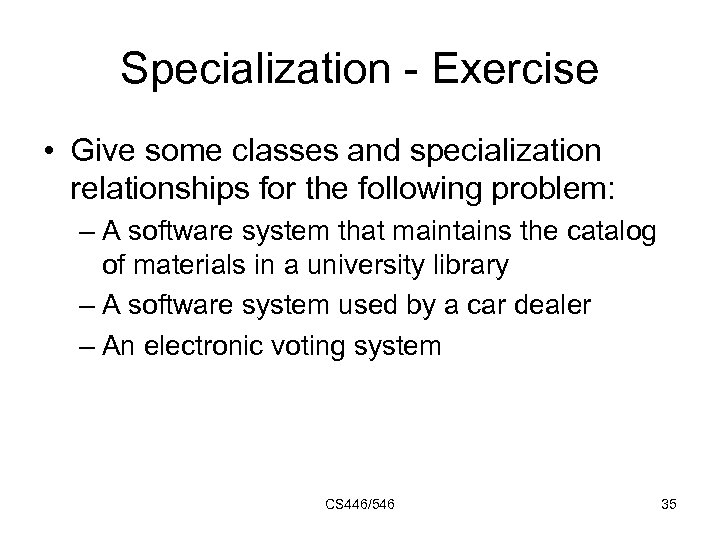 Specialization - Exercise

• Give some classes and specialization relationships for the following problem:

– A software system that maintains the catalog of materials in a university library

– A software system used by a car dealer

– An electronic voting system

CS446/546

35